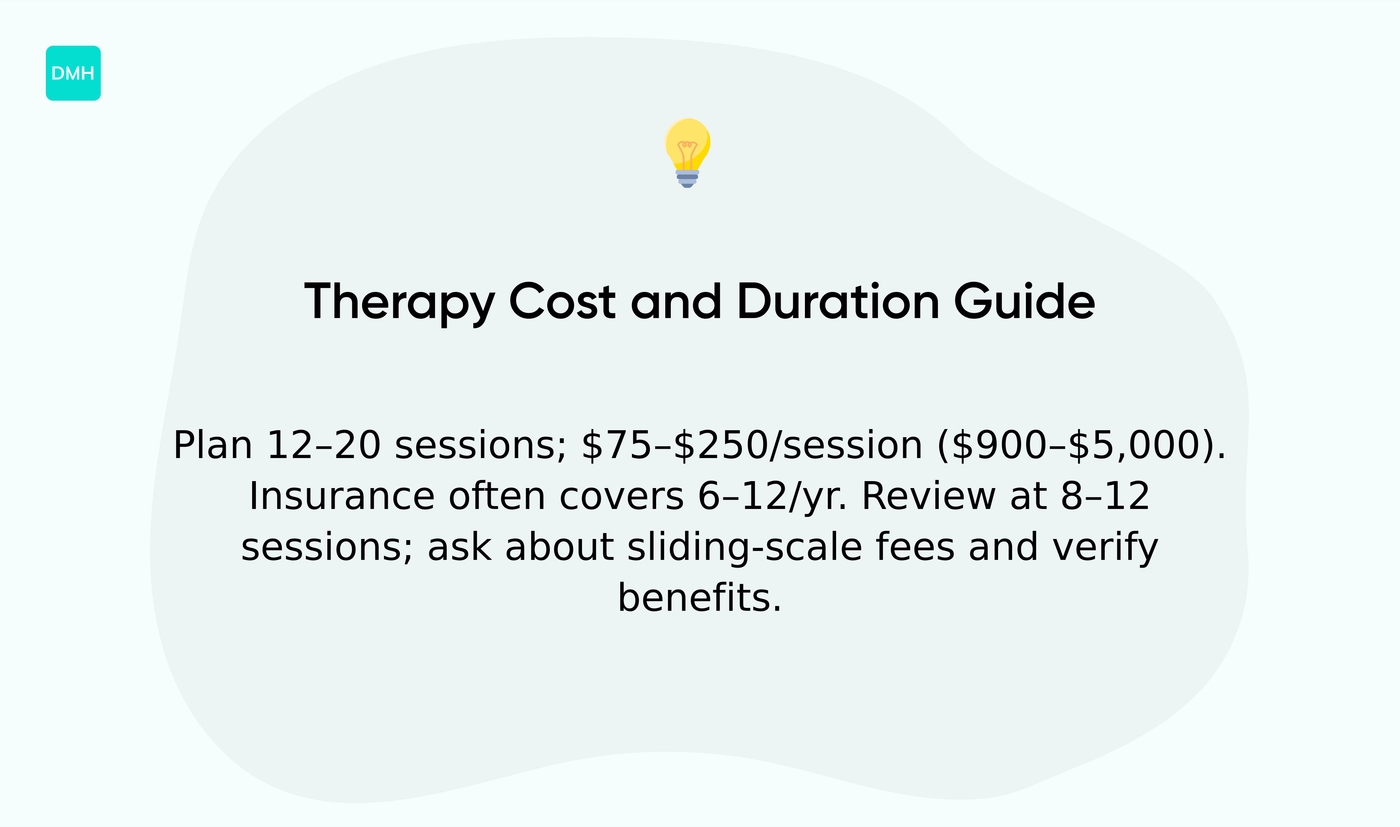 DMH

Therapy Cost and Duration Guide

Plan 12–20 sessions; \$75–\$250/session (\$900–\$5,000). Insurance often covers 6–12/yr. Review at 8–12 sessions; ask about sliding-scale fees and verify benefits.